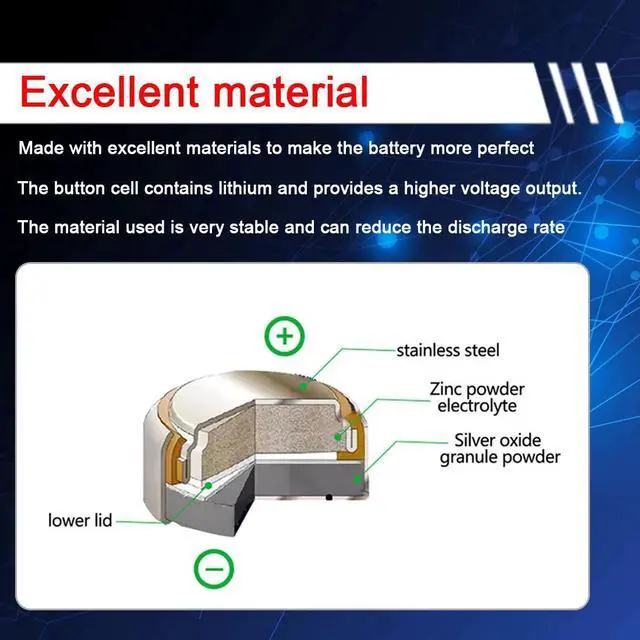 Excellent material

Made with excellent materials to make the battery more perfect

The button cell contains lithium and provides a higher voltage output.

The material used is very stable and can reduce the discharge rate

+

stainless steel

Zinc powder electrolyte

Silver oxide granule powder

lower lid

−